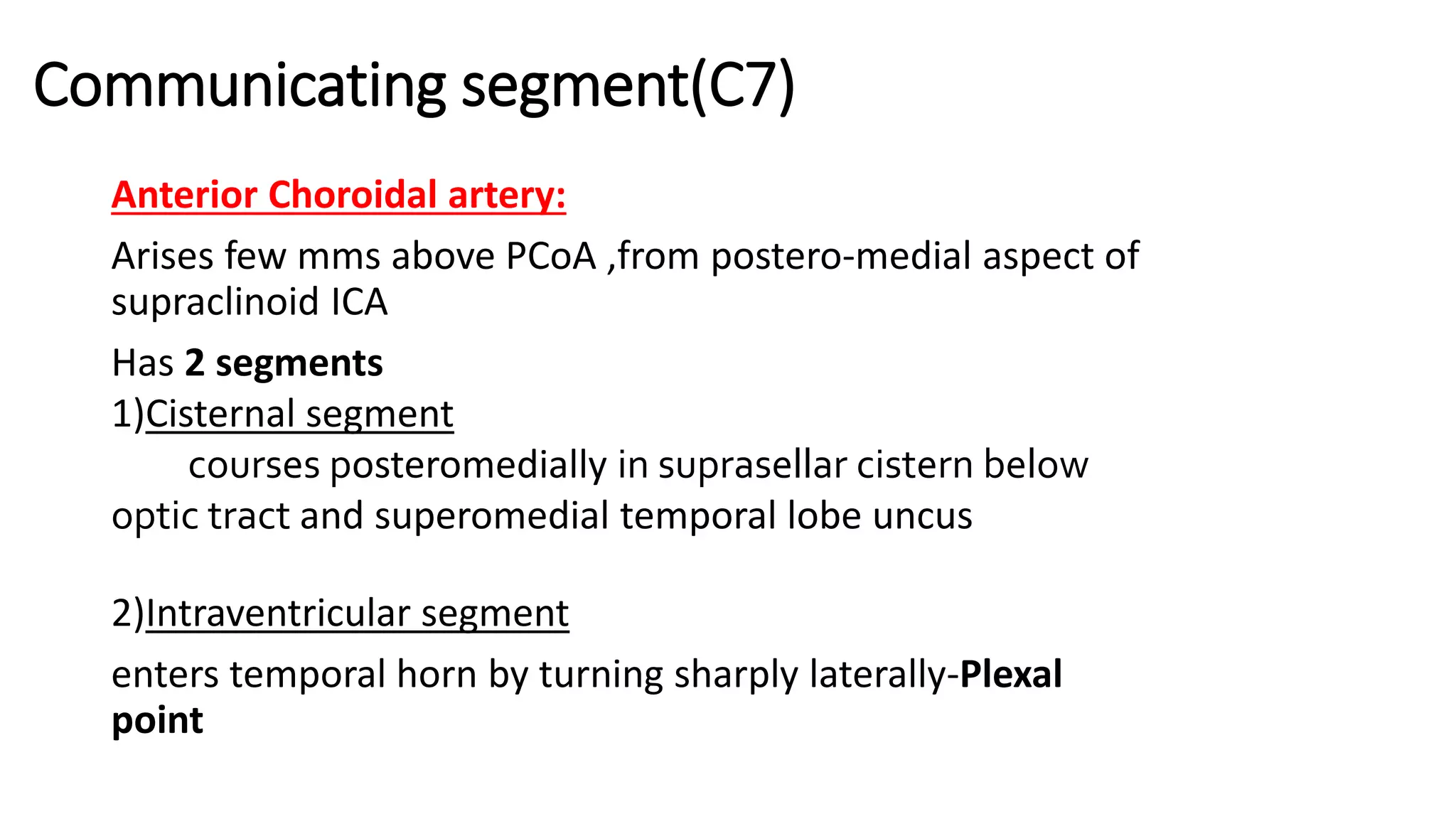 Communicating segment(C7)

Anterior Choroidal artery:

Arises few mms above PCoA ,from postero-medial aspect of supraclinoid ICA

Has 2 segments
1)Cisternal segment
courses posteromedially in suprasellar cistern below optic tract and superomedial temporal lobe uncus

2)Intraventricular segment

enters temporal horn by turning sharply laterally-Plexal point